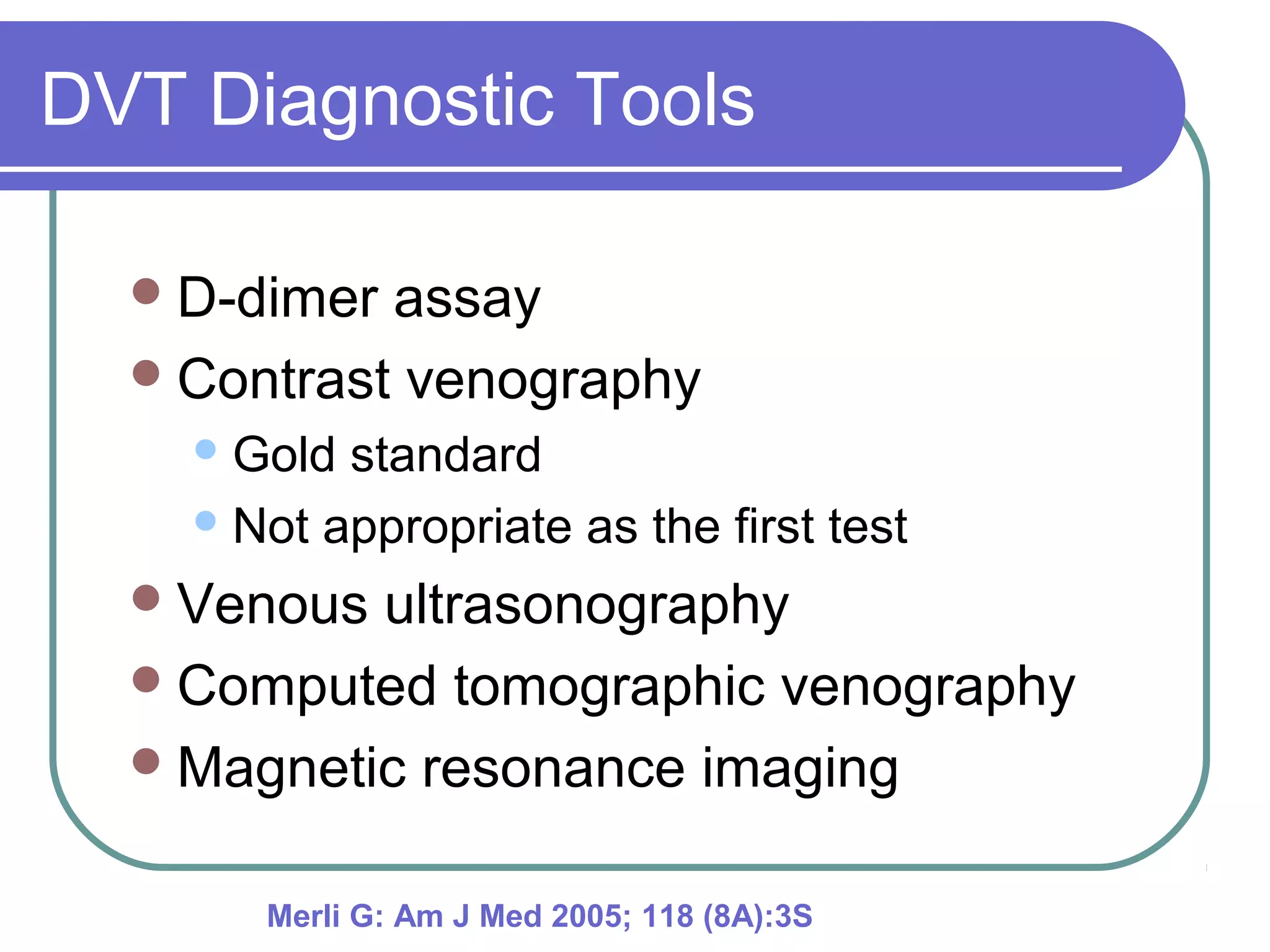 DVT Diagnostic Tools

- D-dimer assay
- Contrast venography
  - Gold standard
  - Not appropriate as the first test
- Venous ultrasonography
- Computed tomographic venography
- Magnetic resonance imaging

Merli G: Am J Med 2005; 118 (8A):3S